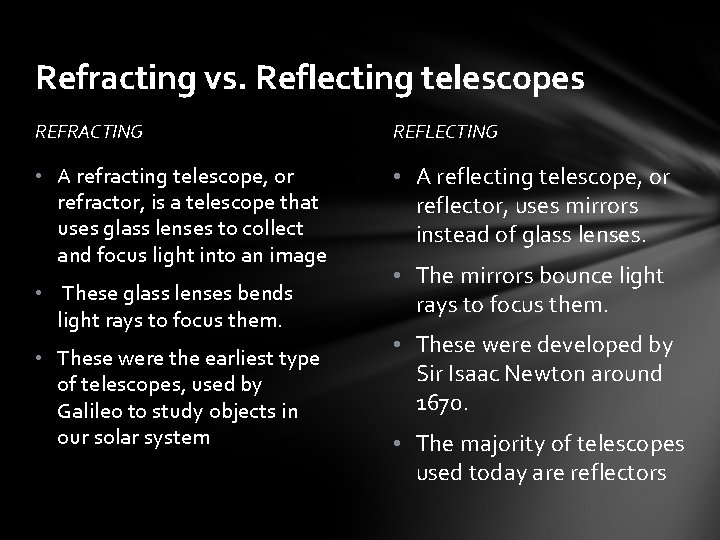 Refracting vs. Reflecting telescopes

REFRACTING

• A refracting telescope, or refractor, is a telescope that uses glass lenses to collect and focus light into an image

• These glass lenses bends light rays to focus them.

• These were the earliest type of telescopes, used by Galileo to study objects in our solar system

REFLECTING

• A reflecting telescope, or reflector, uses mirrors instead of glass lenses.

• The mirrors bounce light rays to focus them.

• These were developed by Sir Isaac Newton around 1670.

• The majority of telescopes used today are reflectors